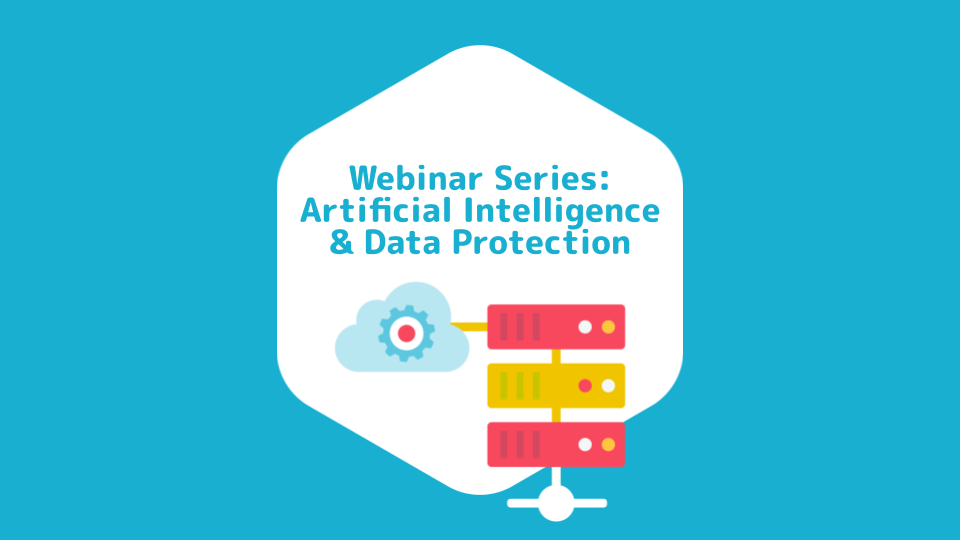 Webinar Series:
Artificial Intelligence
& Data Protection